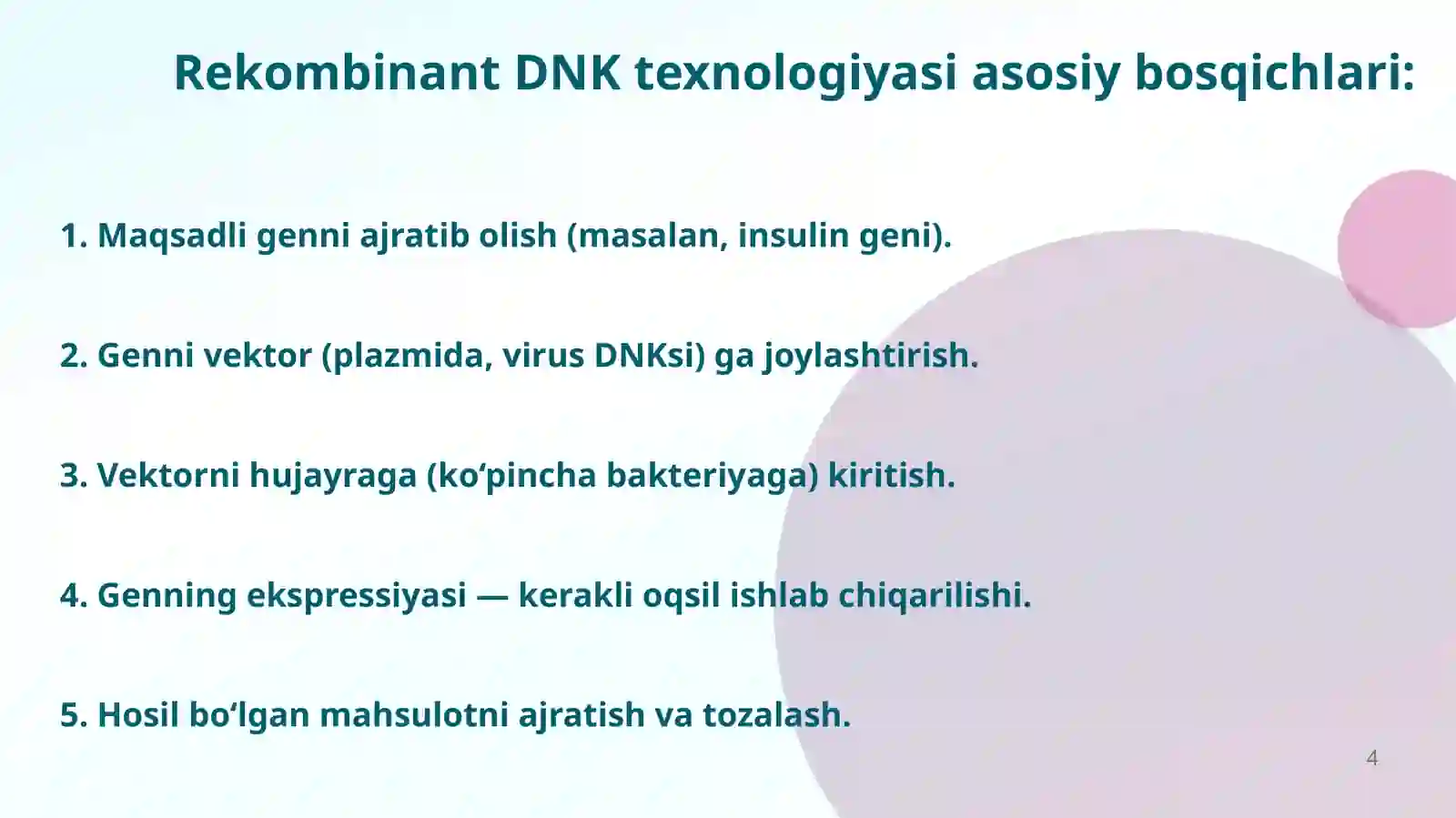 Rekombinant DNK texnologiyasi asosiy bosqichlari:

1. Maqsadli genni ajratib olish (masalan, insulin geni).

2. Genni vektor (plazmida, virus DNKsi) ga joylashtirish.

3. Vektorni hujayraga (ko‘pincha bakteriyaga) kiritish.

4. Genning ekspressiyasi — kerakli oqsil ishlab chiqarilishi.

5. Hosil bo‘lgan mahsulotni ajratish va tozalash.

4